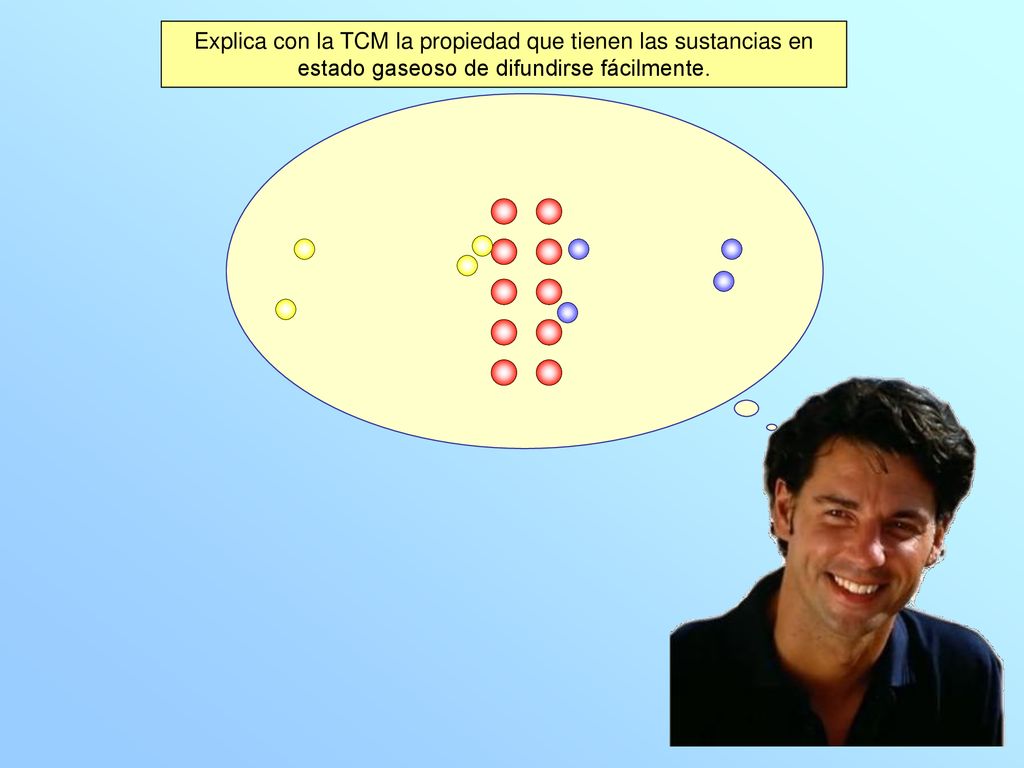 Explica con la TCM la propiedad que tienen las sustancias en estado gaseoso de difundirse fácilmente.